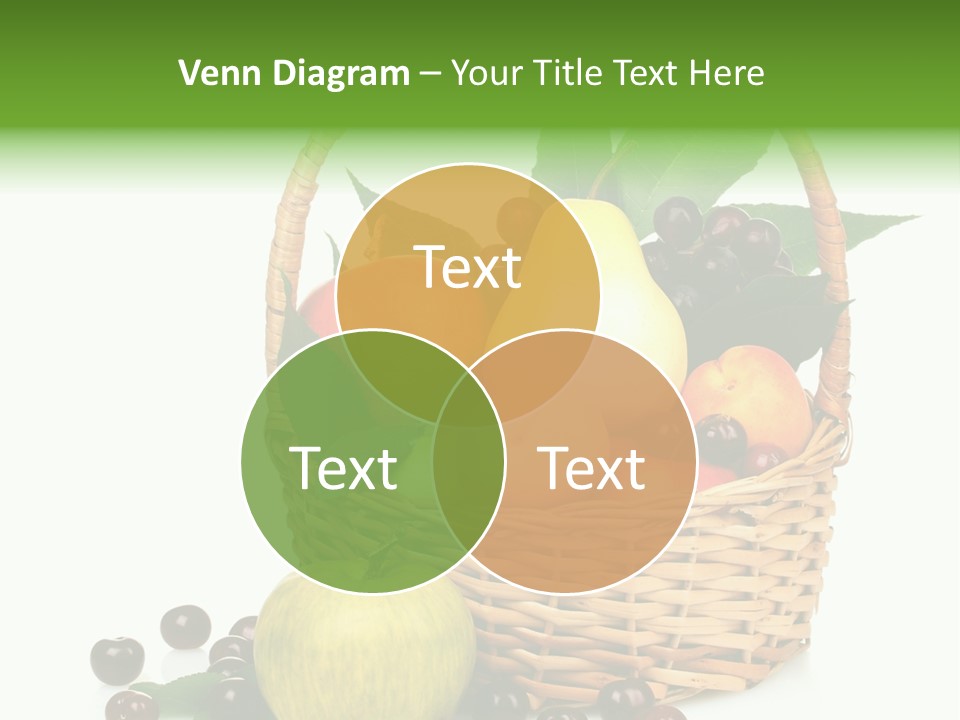 Venn Diagram – Your Title Text Here

Text

Text

Text